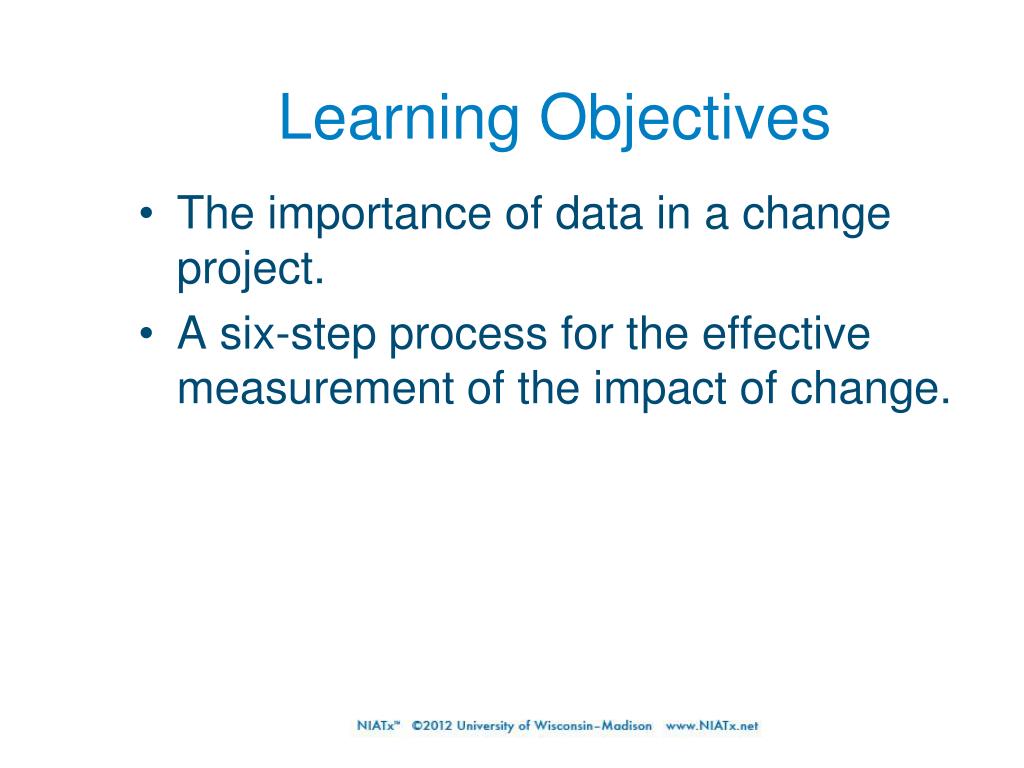 Learning Objectives

• The importance of data in a change project.
• A six-step process for the effective measurement of the impact of change.

NIATx™ ©2012 University of Wisconsin–Madison www.NIATx.net